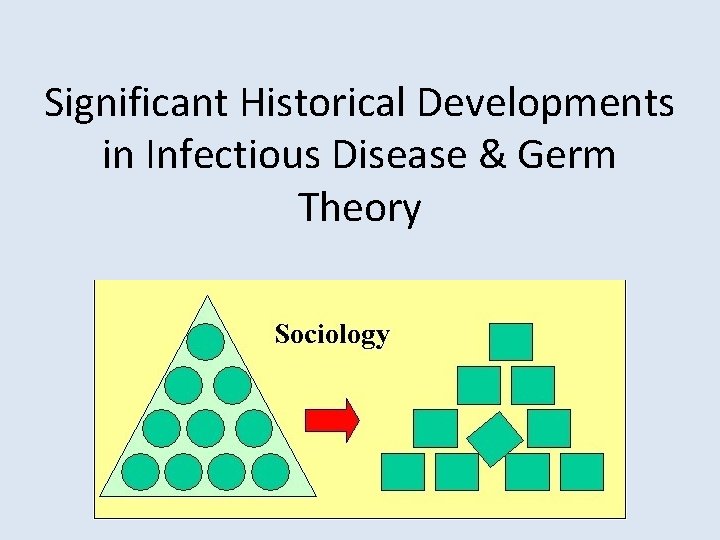 Significant Historical Developments in Infectious Disease & Germ Theory

Sociology